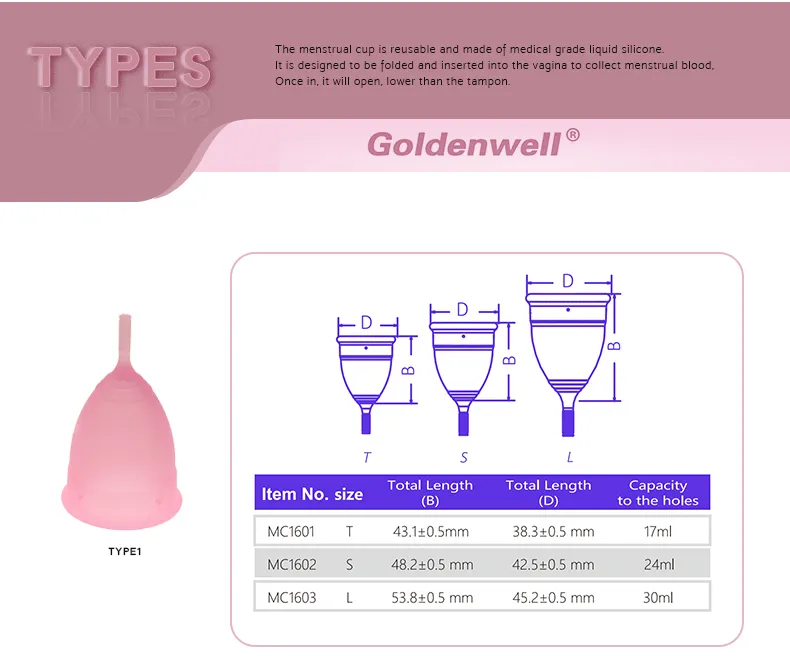 TYPES

The menstrual cup is reusable and made of medical grade liquid silicone.
It is designed to be folded and inserted into the vagina to collect menstrual blood,
Once in, it will open, lower than the tampon.

Goldenwell®

TYPE1

D
B
T

D
B
S

D
B
L

| Item No. | size | Total Length (B) | Total Length (D) | Capacity to the holes |
|---|---|---|---|---|
| MC1601 | T | 43.1±0.5mm | 38.3±0.5 mm | 17ml |
| MC1602 | S | 48.2±0.5 mm | 42.5±0.5 mm | 24ml |
| MC1603 | L | 53.8±0.5 mm | 45.2±0.5 mm | 30ml |